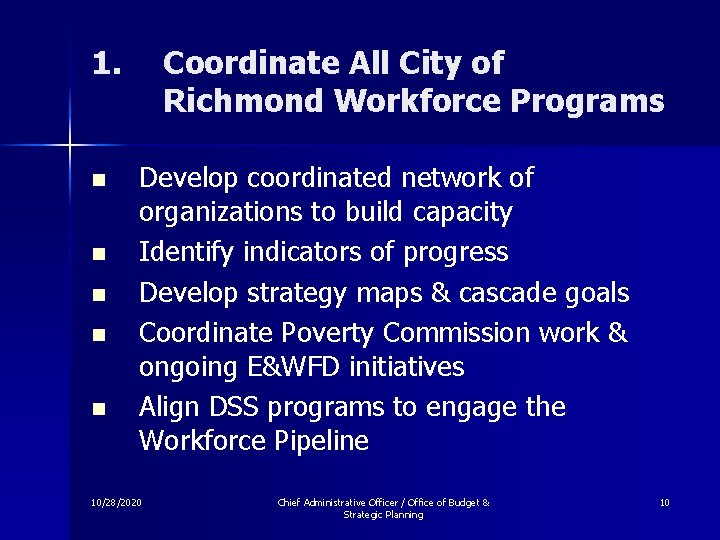 1. Coordinate All City of Richmond Workforce Programs

- Develop coordinated network of organizations to build capacity
- Identify indicators of progress
- Develop strategy maps & cascade goals
- Coordinate Poverty Commission work & ongoing E&WFD initiatives
- Align DSS programs to engage the Workforce Pipeline

10/28/2020

Chief Administrative Officer / Office of Budget & Strategic Planning

10